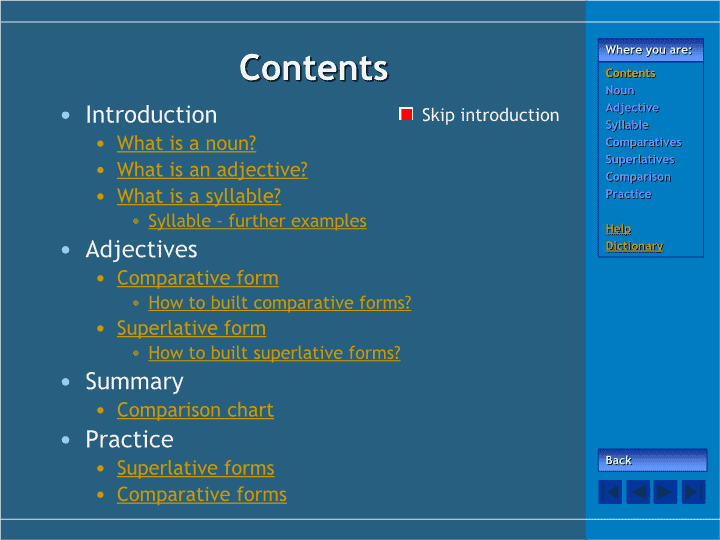 Contents

- Introduction
  - What is a noun?
  - What is an adjective?
  - What is a syllable?
    - Syllable – further examples
- Adjectives
  - Comparative form
    - How to built comparative forms?
  - Superlative form
    - How to built superlative forms?
- Summary
  - Comparison chart
- Practice
  - Superlative forms
  - Comparative forms

Skip introduction

Where you are:
Contents
Noun
Adjective
Syllable
Comparatives
Superlatives
Comparison
Practice

Help
Dictionary

Back